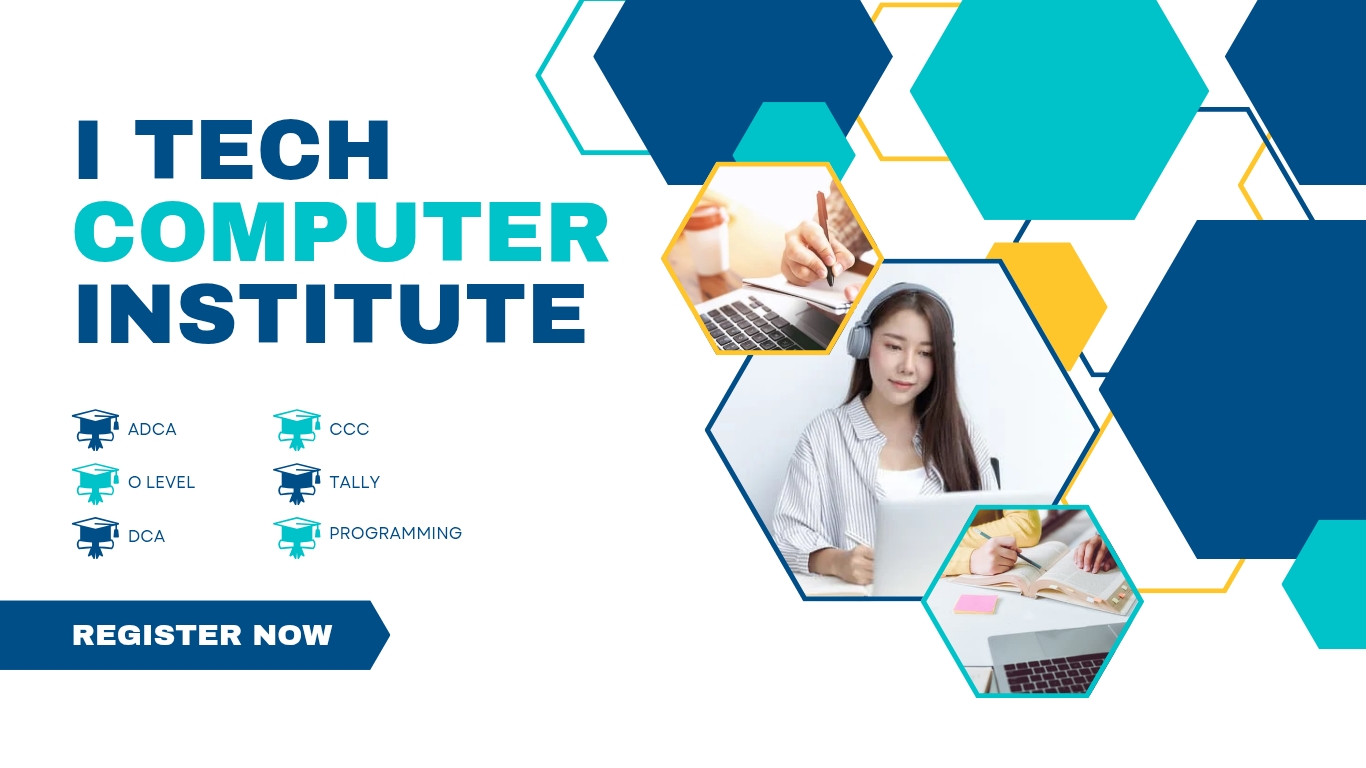 I TECH
COMPUTER
INSTITUTE

ADCA
O LEVEL
DCA

CCC
TALLY
PROGRAMMING

REGISTER NOW